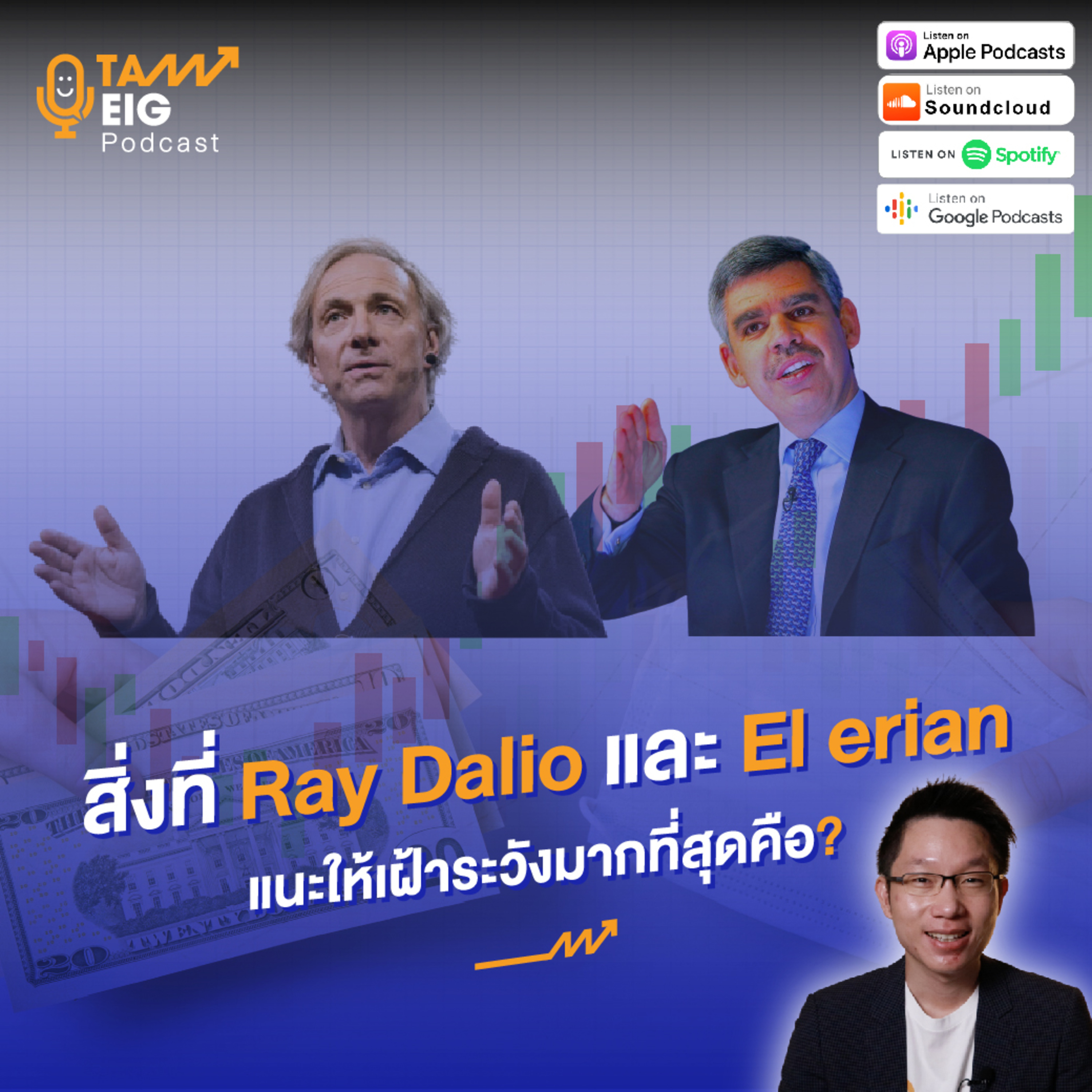 TAM EIG Podcast

Listen on Apple Podcasts

Listen on Soundcloud

LISTEN ON Spotify

Listen on Google Podcasts

สิ่งที่ Ray Dalio และ El erian แนะให้เฝ้าระวังมากที่สุดคือ?